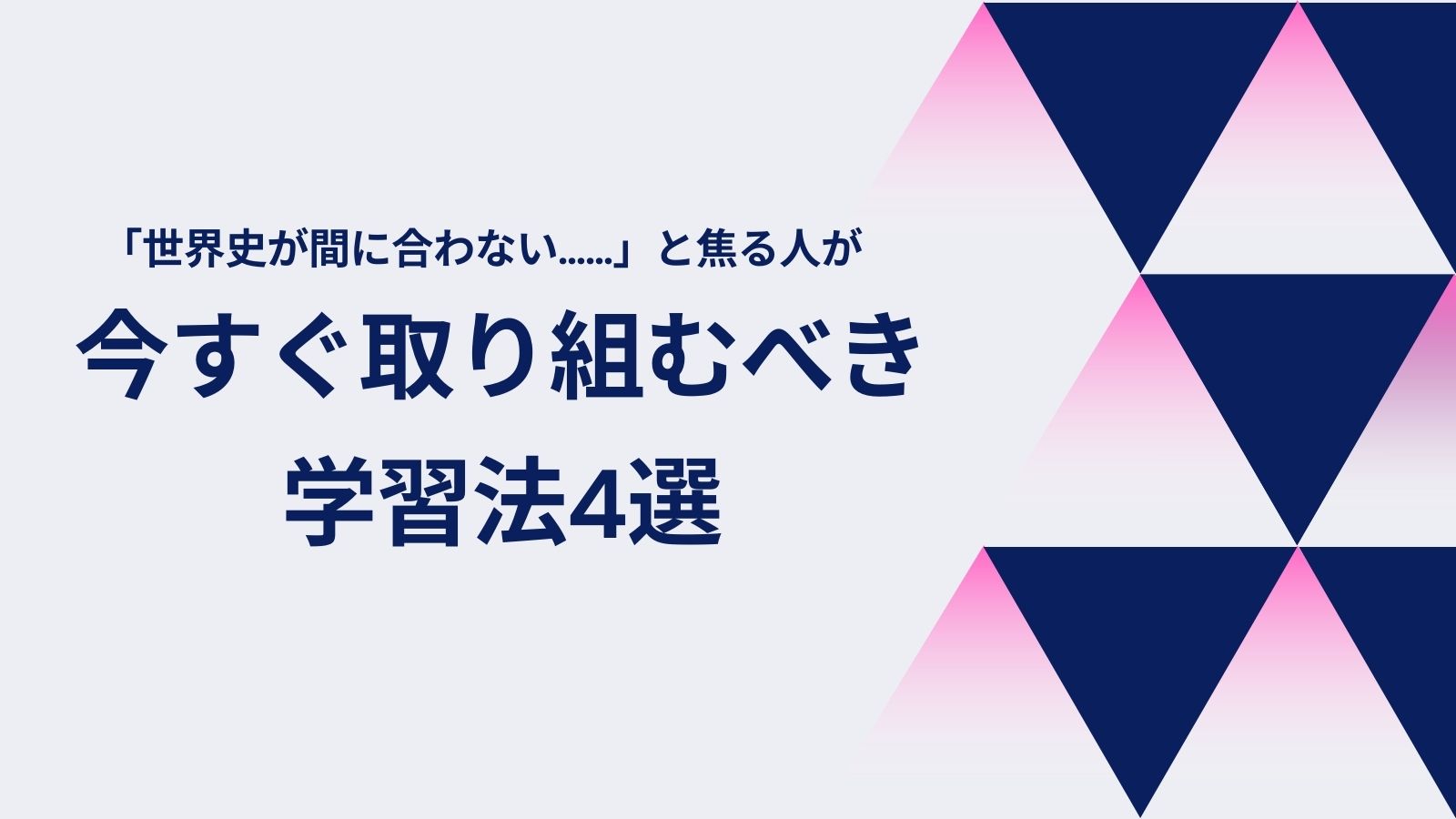 「世界史が間に合わない……」と焦る人が

今すぐ取り組むべき
学習法4選